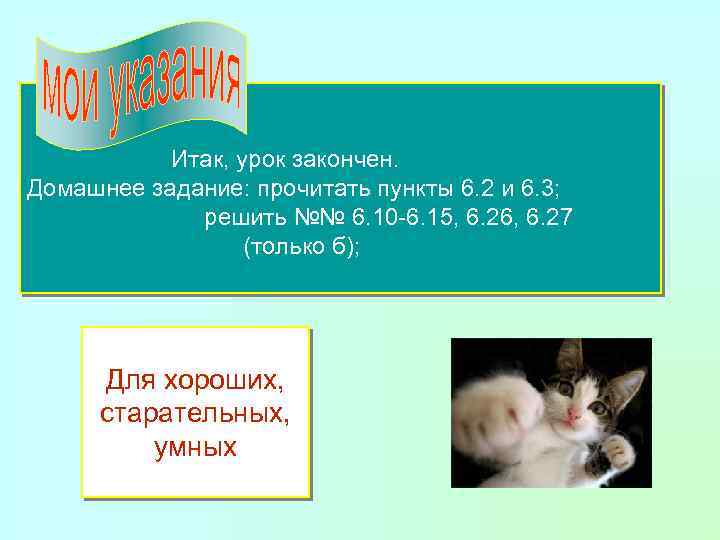 мои указания

Итак, урок закончен.
Домашнее задание: прочитать пункты 6.2 и 6.3; решить №№ 6.10-6.15, 6.26, 6.27 (только б);

Для хороших, старательных, умных